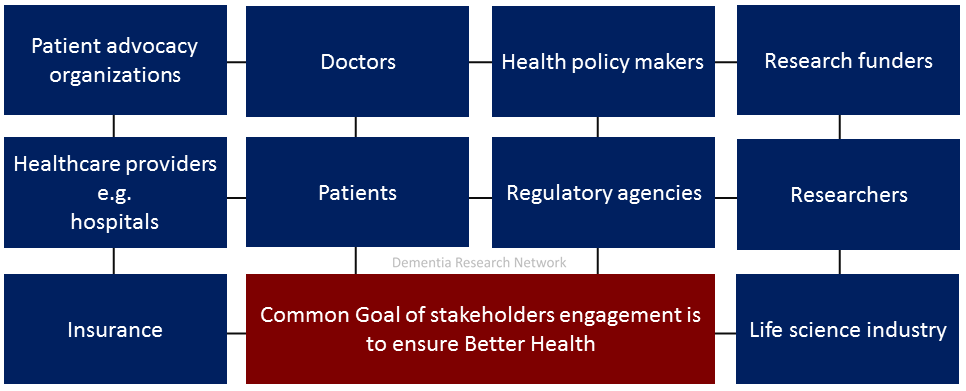 Patient advocacy organizations

Doctors

Health policy makers

Research funders

Healthcare providers e.g. hospitals

Patients

Regulatory agencies

Researchers

Dementia Research Network

Insurance

Common Goal of stakeholders engagement is to ensure Better Health

Life science industry